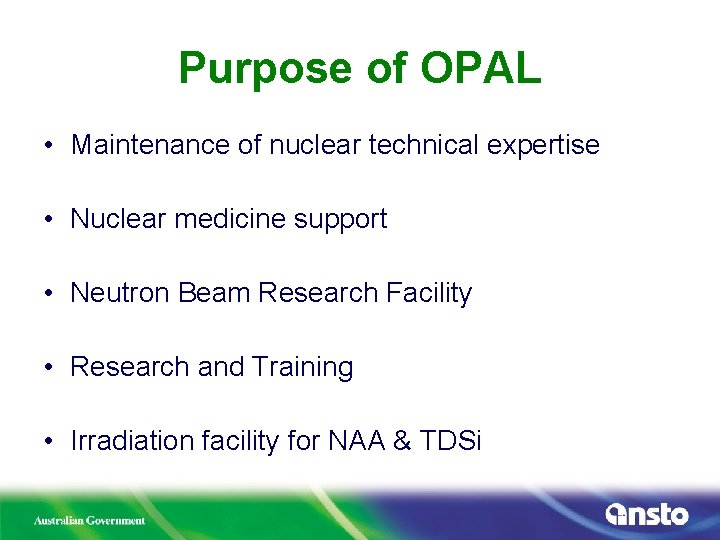 Purpose of OPAL

• Maintenance of nuclear technical expertise

• Nuclear medicine support

• Neutron Beam Research Facility

• Research and Training

• Irradiation facility for NAA & TDSi

Australian Government

ansto